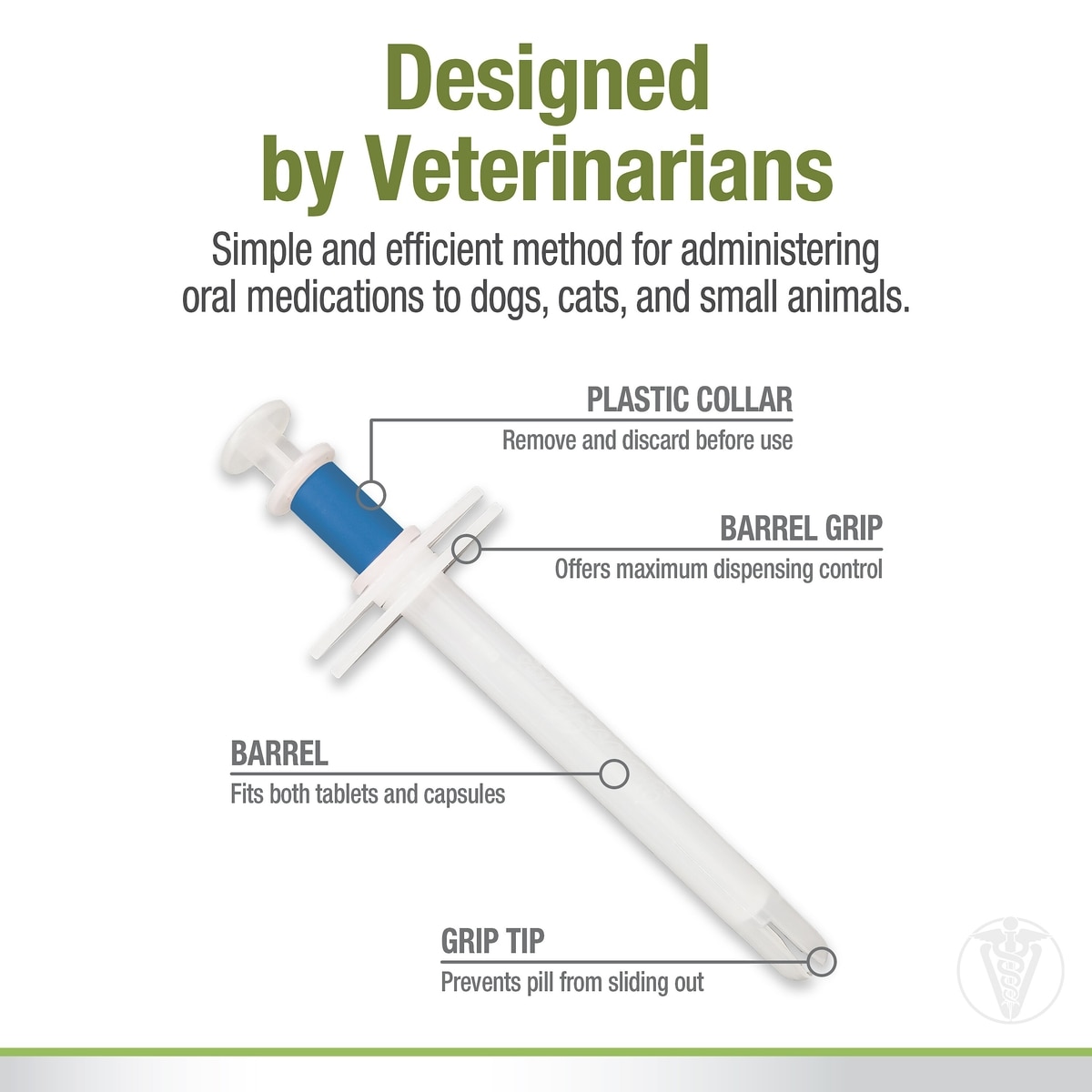 Designed by Veterinarians

Simple and efficient method for administering oral medications to dogs, cats, and small animals.

PLASTIC COLLAR
Remove and discard before use

BARREL GRIP
Offers maximum dispensing control

BARREL
Fits both tablets and capsules

GRIP TIP
Prevents pill from sliding out